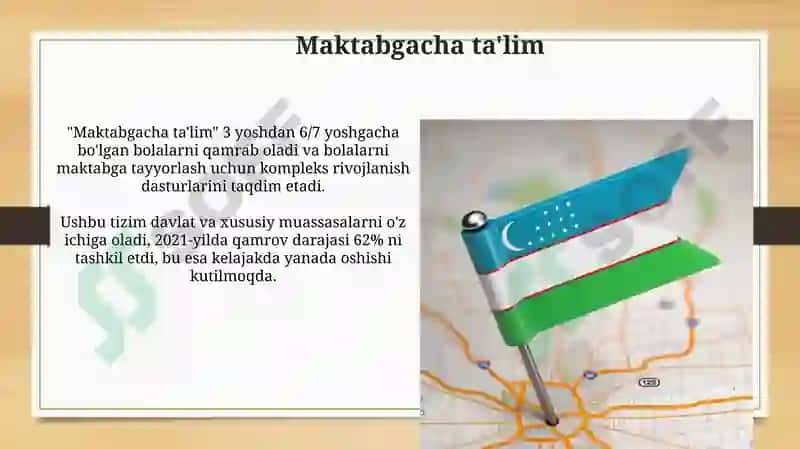 Maktabgacha ta'lim

"Maktabgacha ta'lim" 3 yoshdan 6/7 yoshgacha bo'lgan bolalarni qamrab oladi va bolalarni maktabga tayyorlash uchun kompleks rivojlanish dasturlarini taqdim etadi.

Ushbu tizim davlat va xususiy muassasalarni o'z ichiga oladi, 2021-yilda qamrov darajasi 62% ni tashkil etdi, bu esa kelajakda yanada oshishi kutilmoqda.